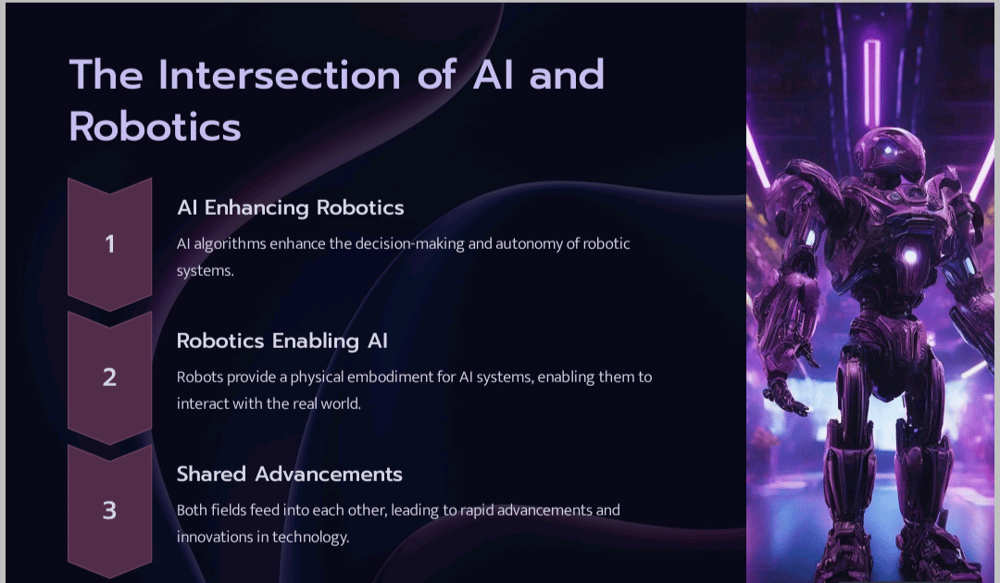 The Intersection of AI and Robotics

1

AI Enhancing Robotics

AI algorithms enhance the decision-making and autonomy of robotic systems.

2

Robotics Enabling AI

Robots provide a physical embodiment for AI systems, enabling them to interact with the real world.

3

Shared Advancements

Both fields feed into each other, leading to rapid advancements and innovations in technology.